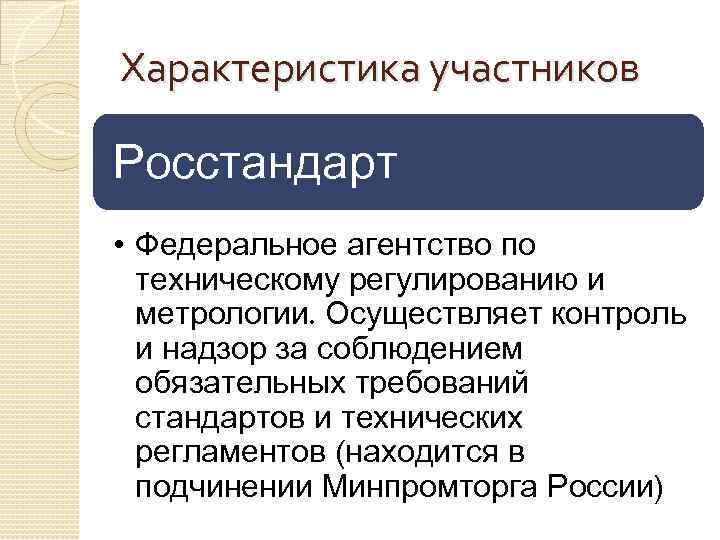 Характеристика участников

Росстандарт

• Федеральное агентство по техническому регулированию и метрологии. Осуществляет контроль и надзор за соблюдением обязательных требований стандартов и технических регламентов (находится в подчинении Минпромторга России)